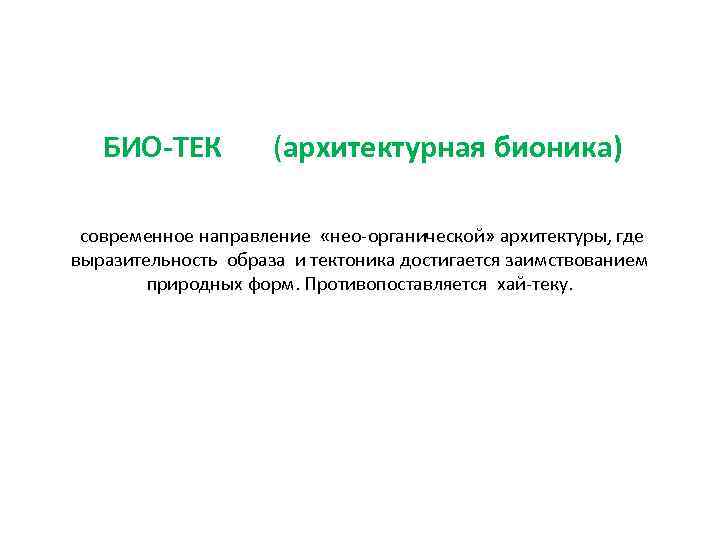 БИО-ТЕК (архитектурная бионика)

современное направление «нео-органической» архитектуры, где выразительность образа и тектоника достигается заимствованием природных форм. Противопоставляется хай-теку.